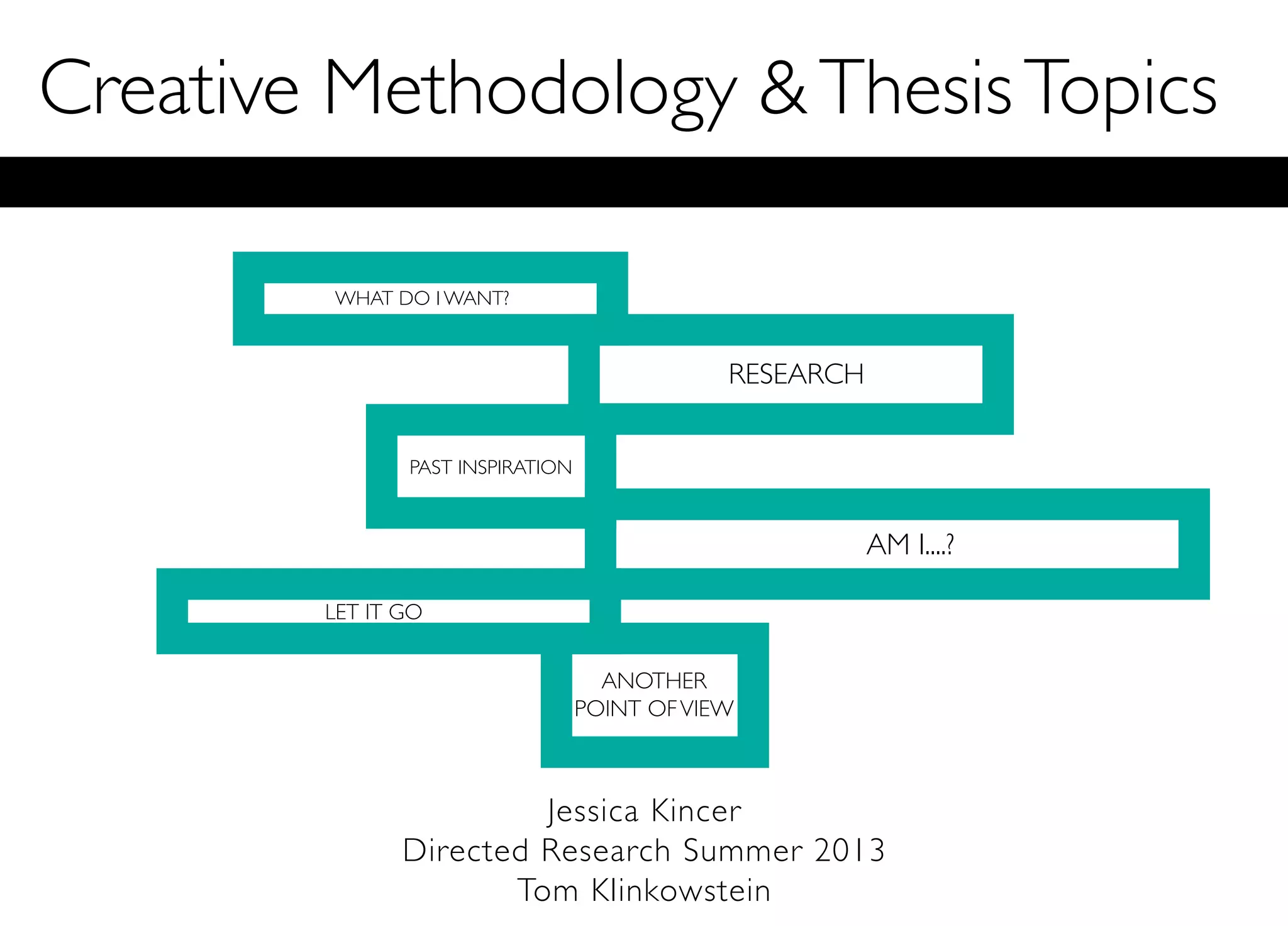 Creative Methodology & Thesis Topics

WHAT DO I WANT?

RESEARCH

PAST INSPIRATION

AM I....?

LET IT GO

ANOTHER POINT OF VIEW

Jessica Kincer
Directed Research Summer 2013
Tom Klinkowstein